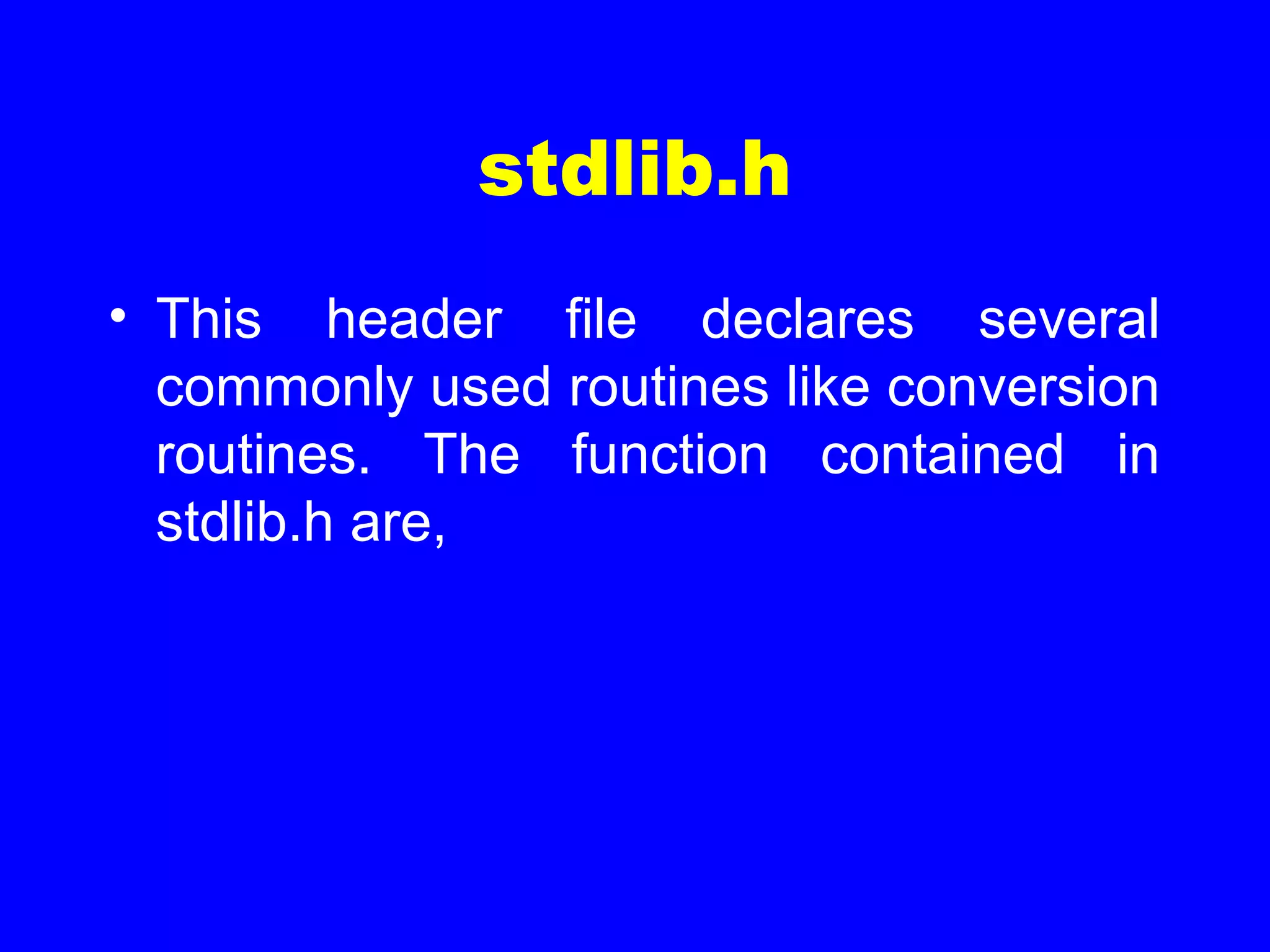 stdlib.h

• This header file declares several commonly used routines like conversion routines. The function contained in stdlib.h are,